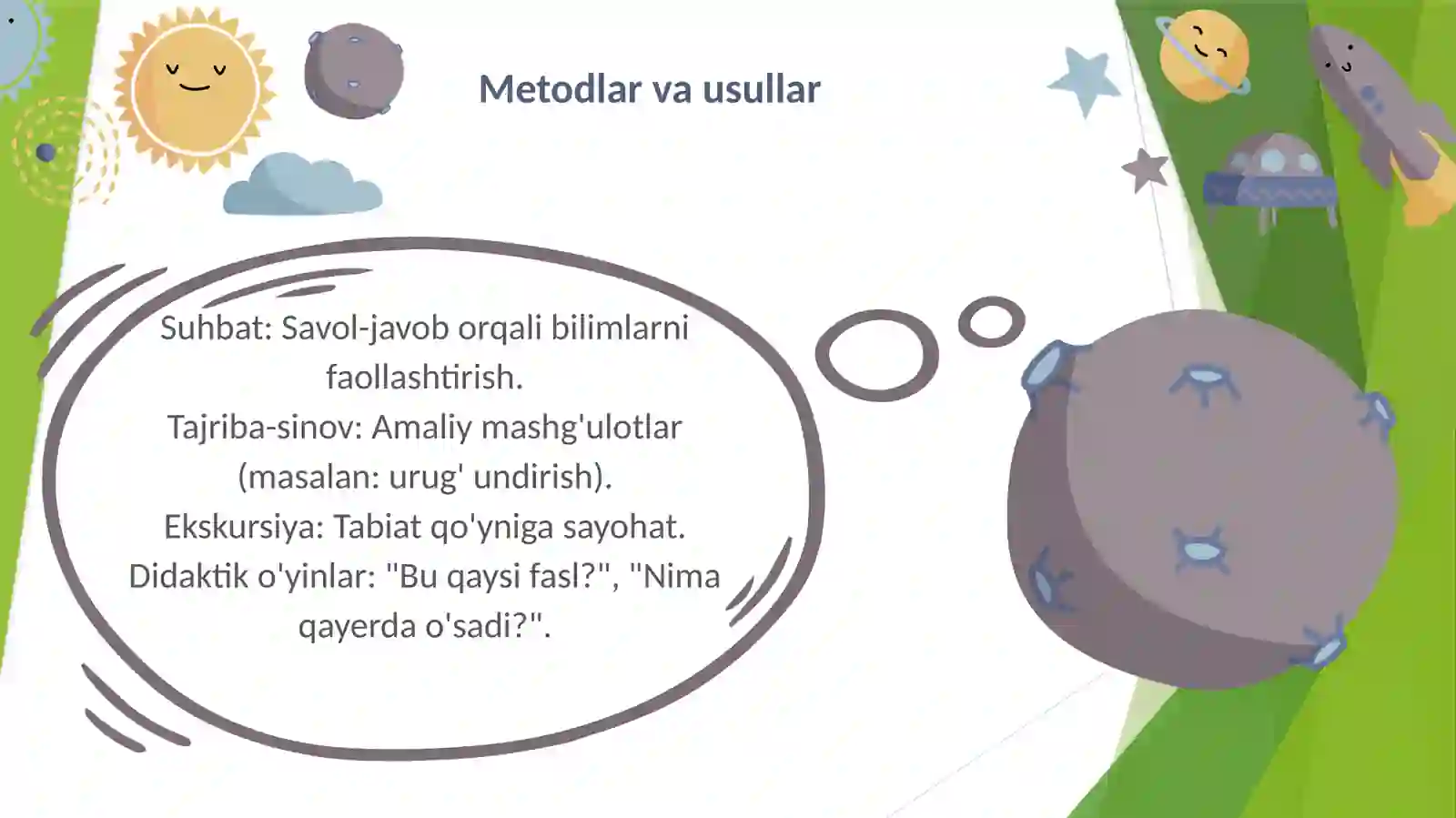 Metodlar va usullar

Suhbat: Savol-javob orqali bilimlarni faollashtirish.
Tajriba-sinov: Amaliy mashg'ulotlar (masalan: urug' undirish).
Ekskursiya: Tabiat qo'yniga sayohat.
Didaktik o'yinlar: "Bu qaysi fasl?", "Nima qayerda o'sadi?".